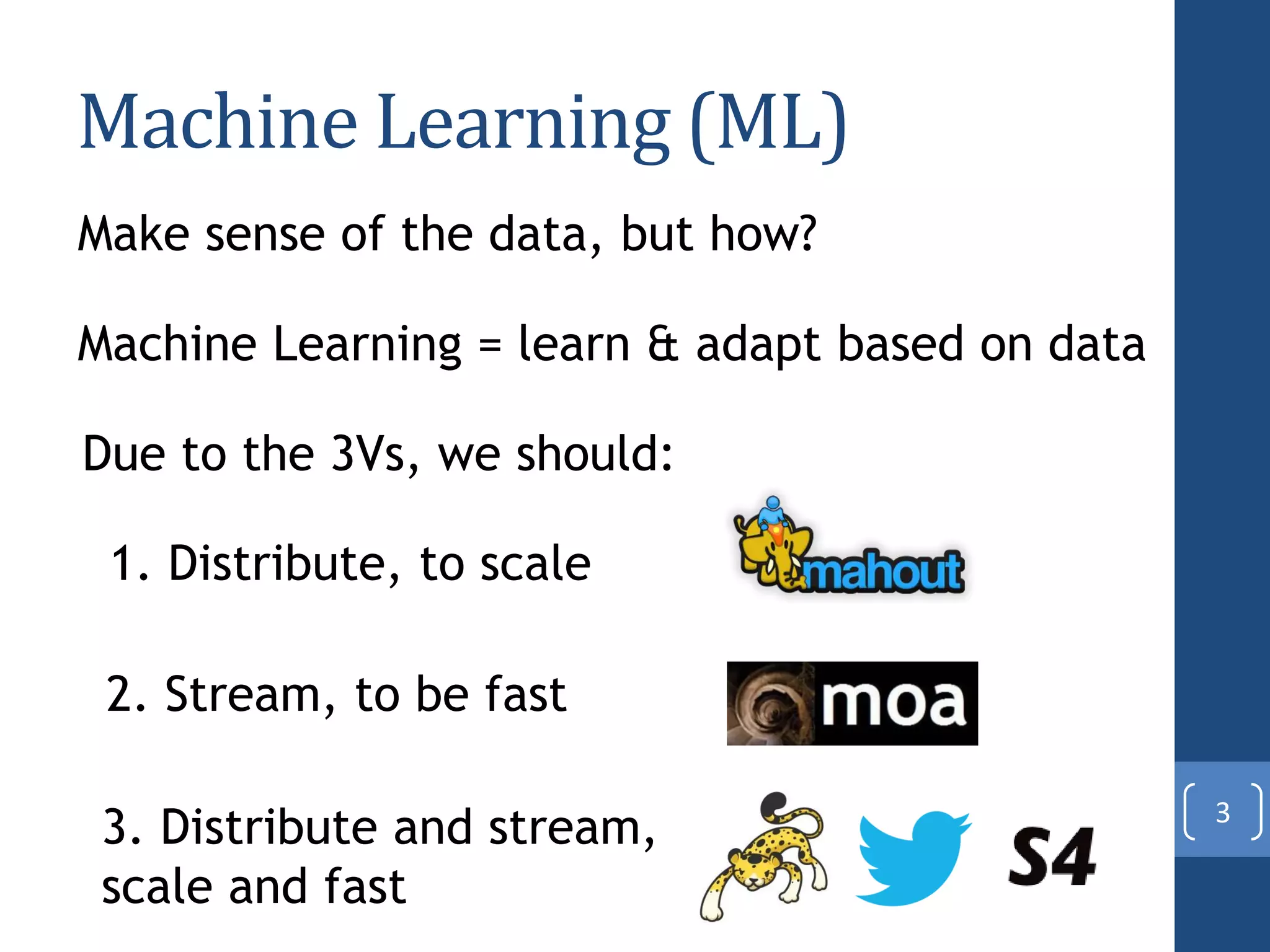 Machine Learning (ML)

Make sense of the data, but how?

Machine Learning = learn & adapt based on data

Due to the 3Vs, we should:

1. Distribute, to scale

mahout

2. Stream, to be fast

moa

3. Distribute and stream, scale and fast

S4

3